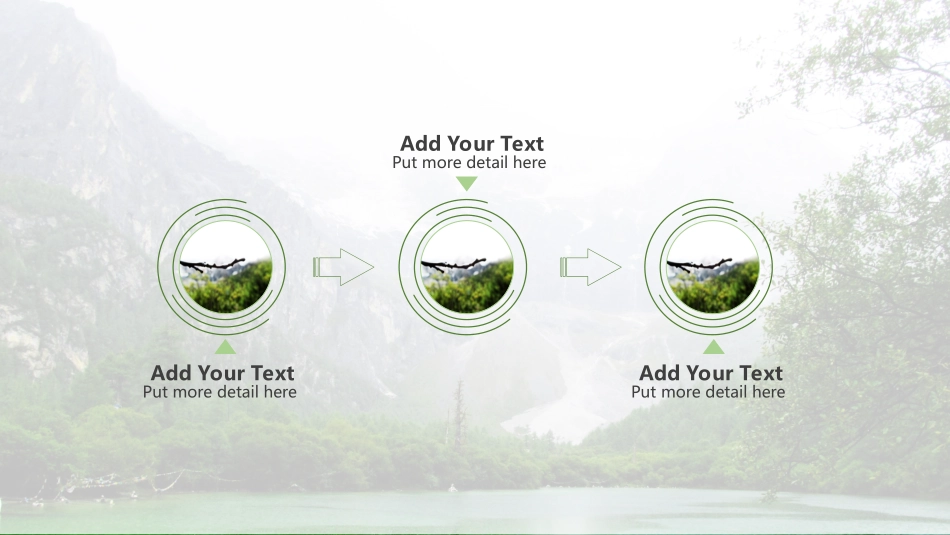 Add Your Text
Put more detail here

Add Your Text
Put more detail here

Add Your Text
Put more detail here